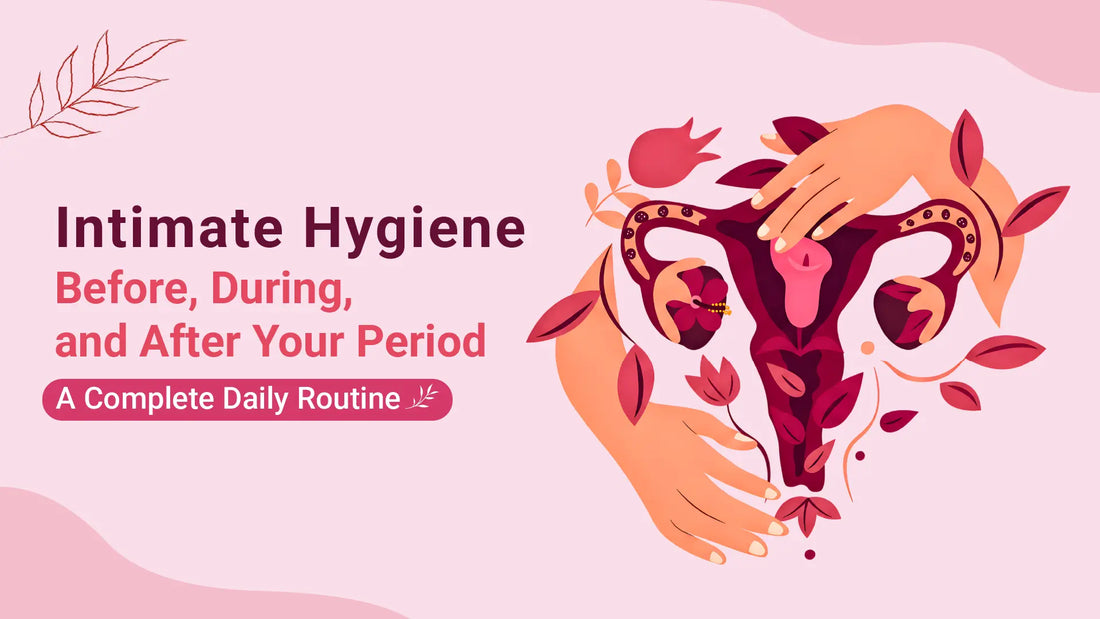 Intimate Hygiene
Before, During, and After Your Period
A Complete Daily Routine